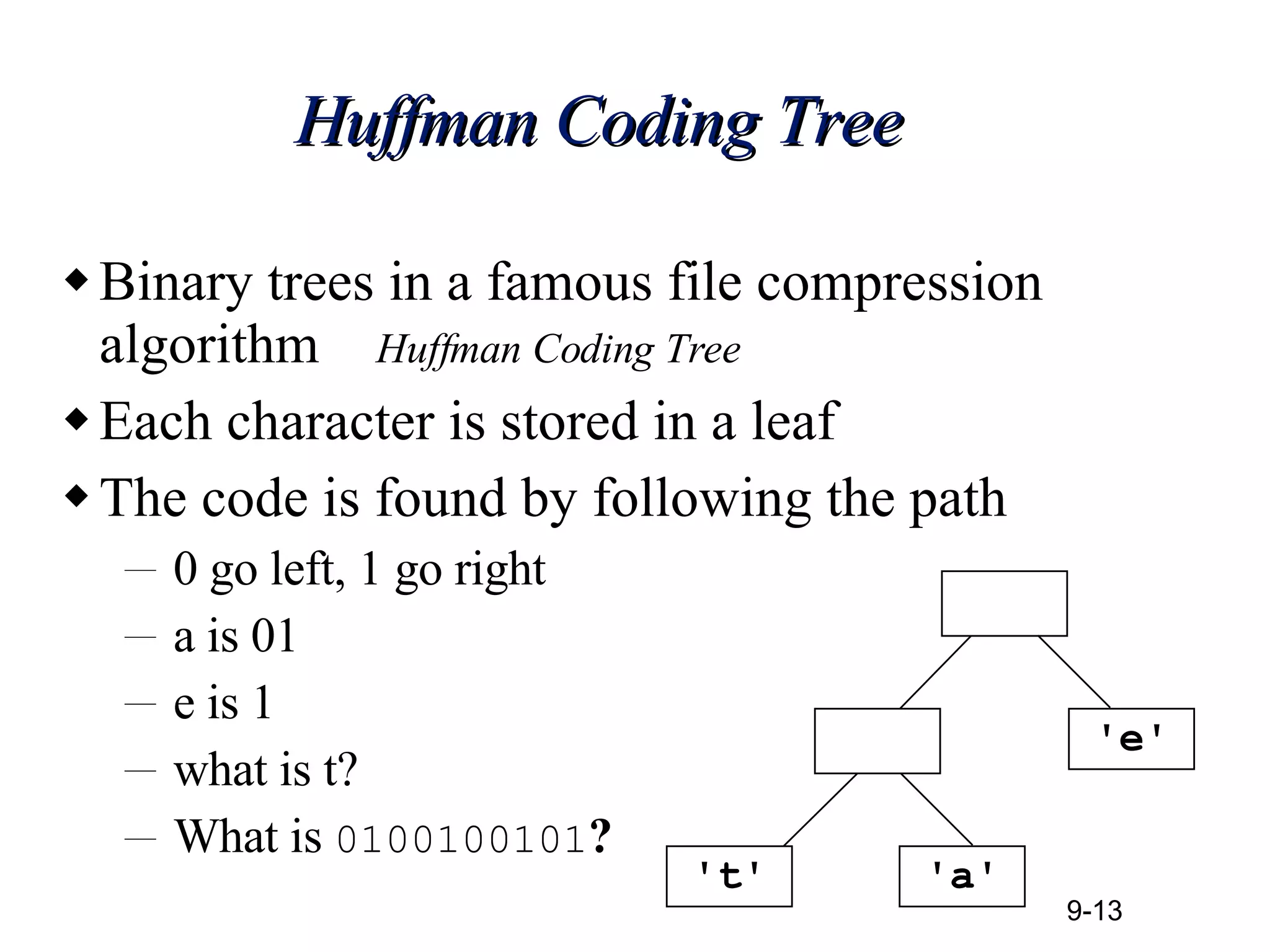 Huffman Coding Tree

◆ Binary trees in a famous file compression algorithm Huffman Coding Tree

◆ Each character is stored in a leaf

◆ The code is found by following the path

– 0 go left, 1 go right
– a is 01
– e is 1
– what is t?
– What is 0100100101?

'e'

't'

'a'

9-13